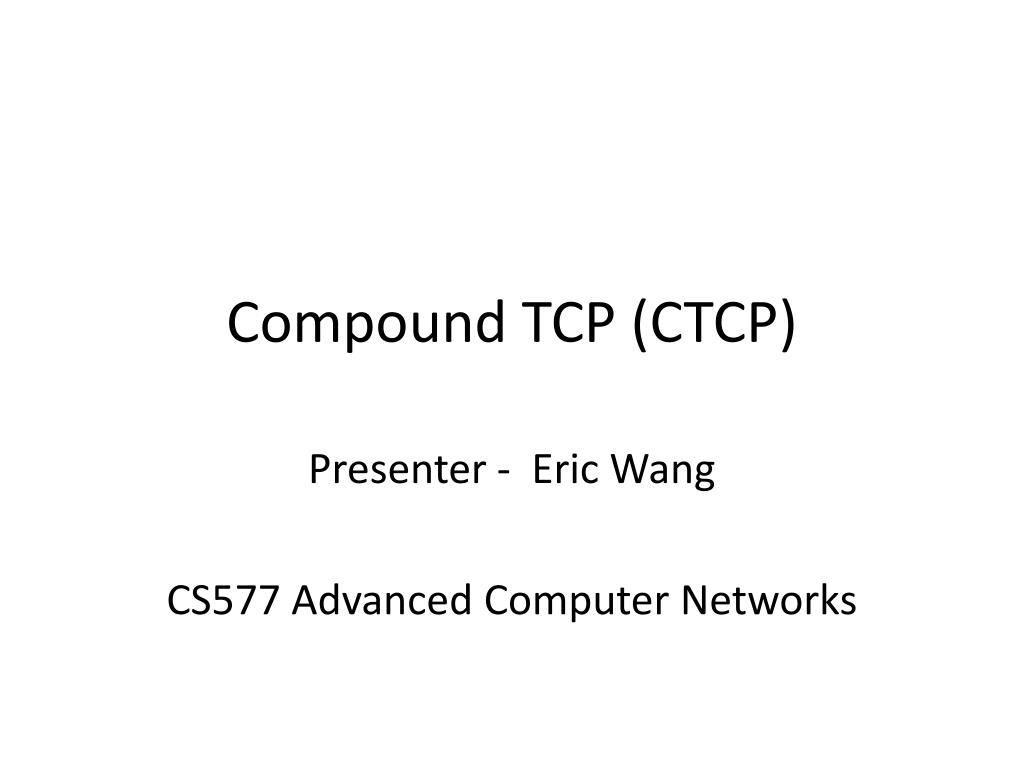 Compound TCP (CTCP)

Presenter - Eric Wang

CS577 Advanced Computer Networks